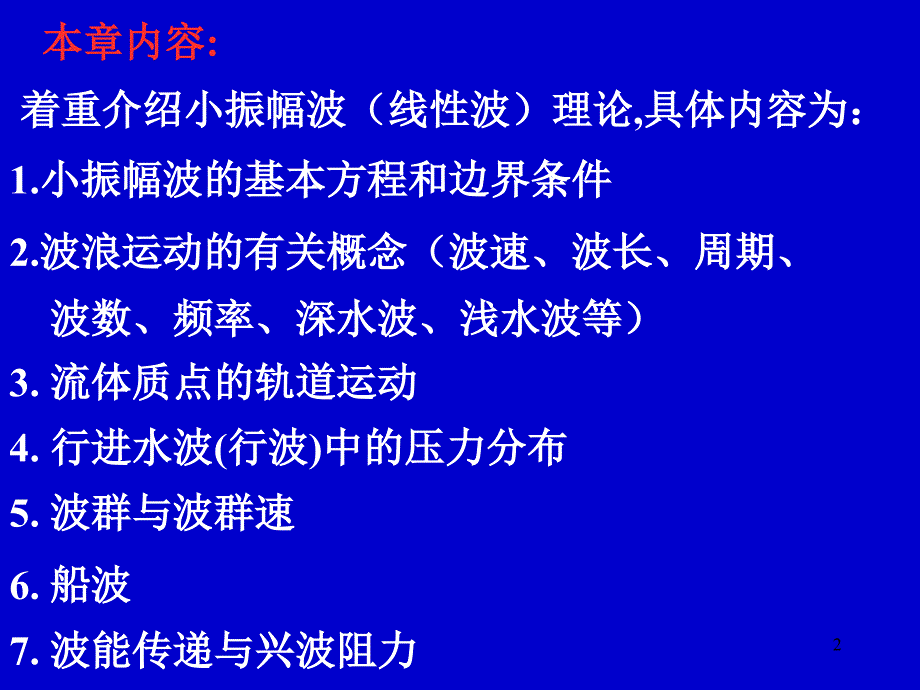 本章内容:

着重介绍小振幅波（线性波）理论,具体内容为:

1.小振幅波的基本方程和边界条件

2.波浪运动的有关概念（波速、波长、周期、波数、频率、深水波、浅水波等）

3. 流体质点的轨道运动

4. 行进水波(行波)中的压力分布

5. 波群与波群速

6. 船波

7. 波能传递与兴波阻力

2